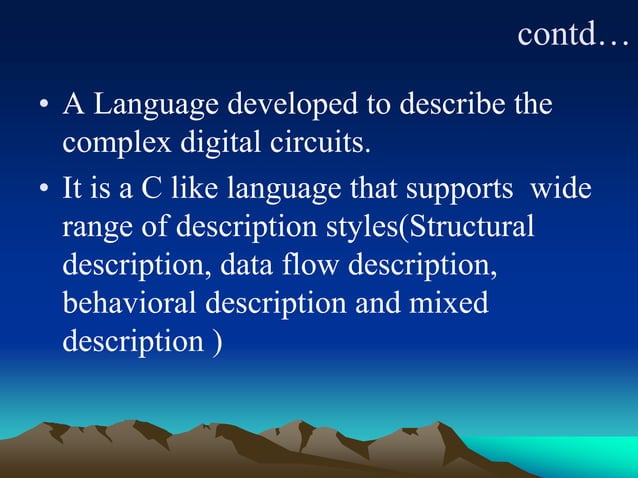 contd…

• A Language developed to describe the complex digital circuits.

• It is a C like language that supports wide range of description styles(Structural description, data flow description, behavioral description and mixed description )